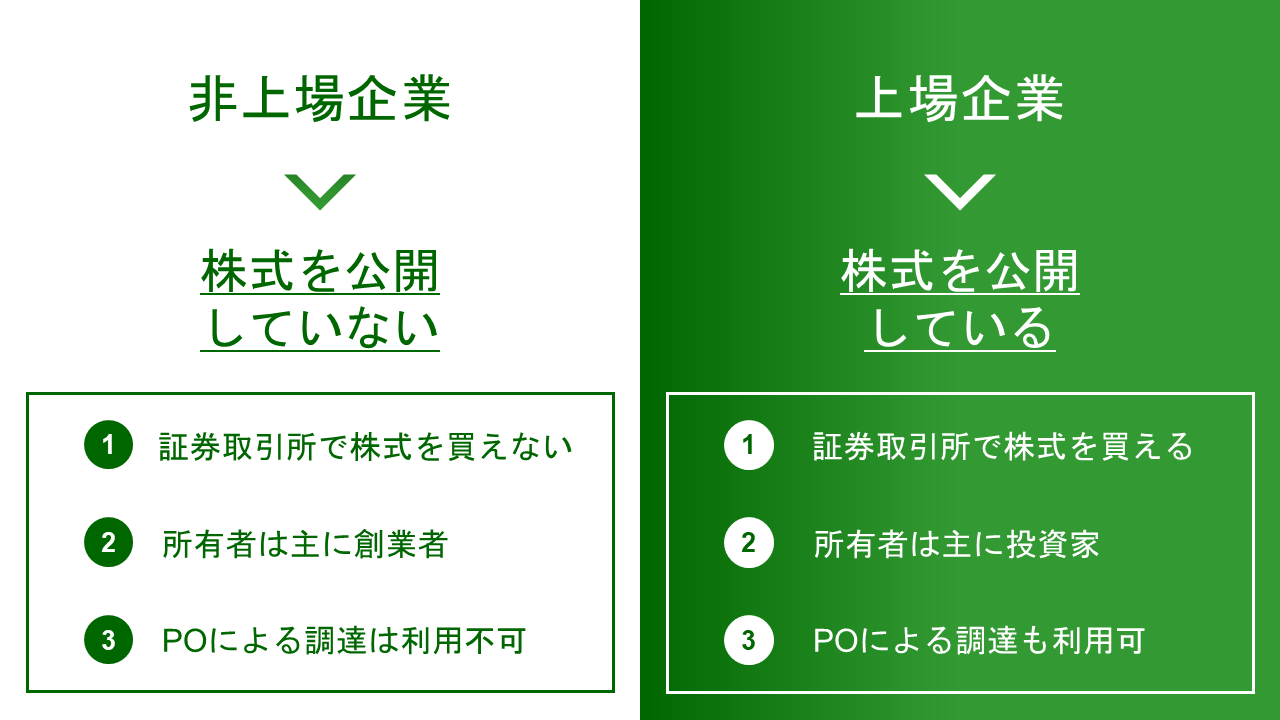 非上場企業

株式を公開
していない

1 証券取引所で株式を買えない

2 所有者は主に創業者

3 POによる調達は利用不可

上場企業

株式を公開
している

1 証券取引所で株式を買える

2 所有者は主に投資家

3 POによる調達も利用可